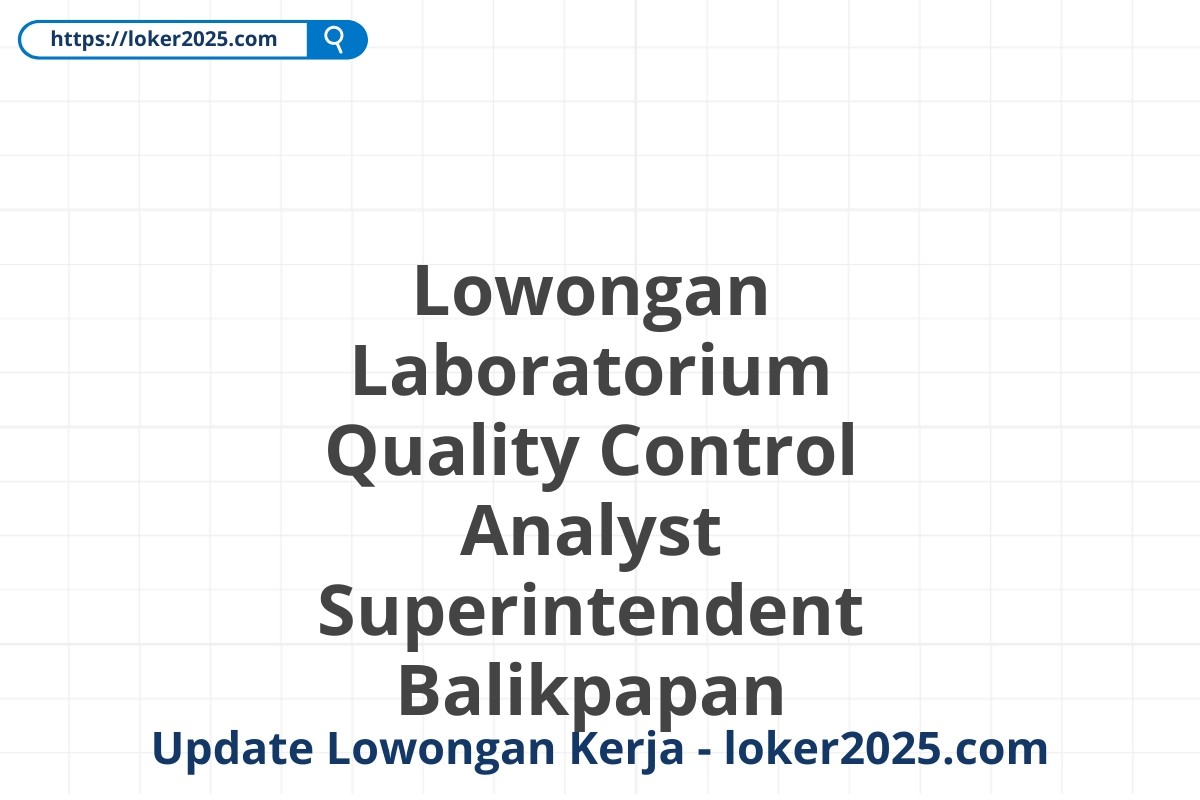 https://loker2025.com

Lowongan Laboratorium Quality Control Analyst Superintendent Balikpapan

Update Lowongan Kerja - loker2025.com